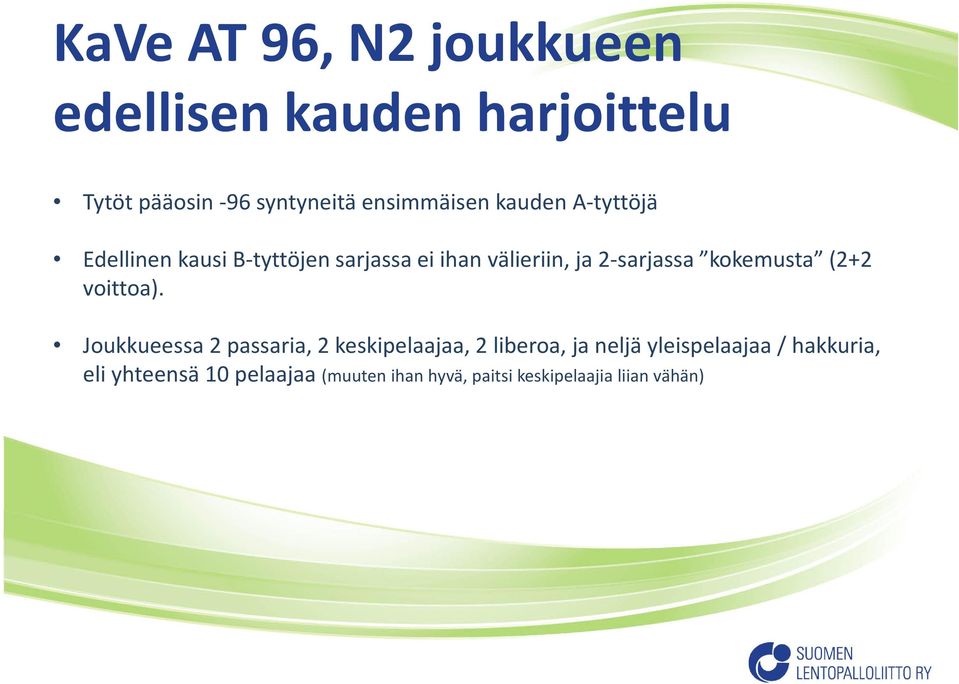 KaVe AT 96, N2 joukkueen edellisen kauden harjoittelu

• Tytöt pääosin -96 syntyneitä ensimmäisen kauden A-tyttöjä

• Edellinen kausi B-tyttöjen sarjassa ei ihan välieriin, ja 2-sarjassa ”kokemusta” (2+2 voittoa).

• Joukkueessa 2 passaria, 2 keskipelaajaa, 2 liberoa, ja neljä yleispelaajaa / hakkuria, eli yhteensä 10 pelaajaa (muuten ihan hyvä, paitsi keskipelaajia liian vähän)

SUOMEN LENTOPALLOLIITTO RY